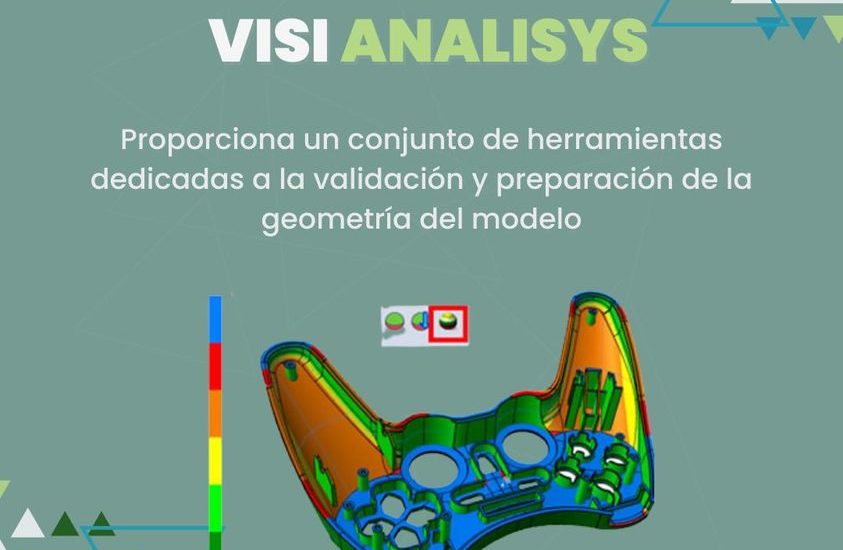 VISI ANALISYS

Proporciona un conjunto de herramientas dedicadas a la validación y preparación de la geometría del modelo